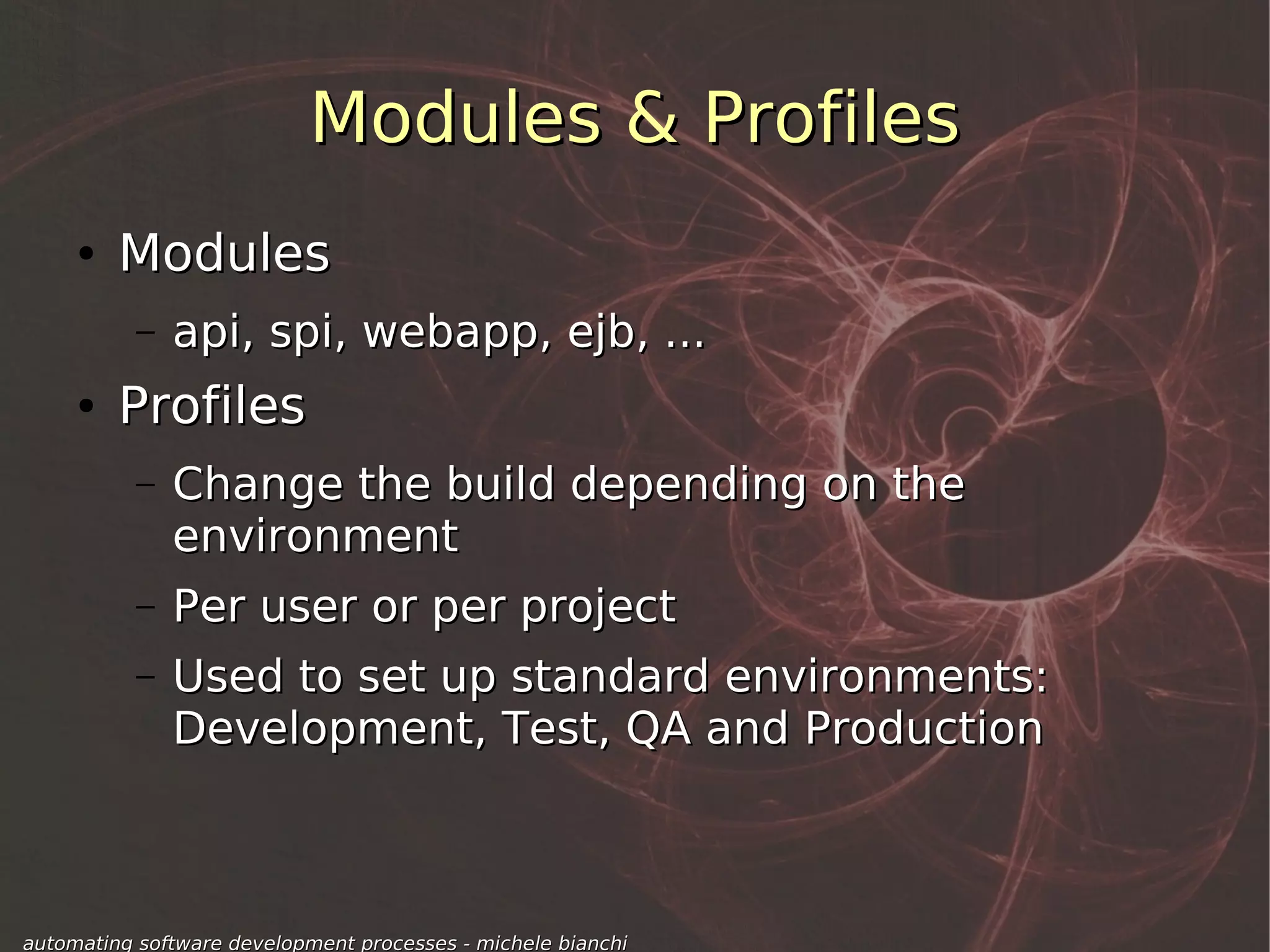 Modules & Profiles

• Modules
– api, spi, webapp, ejb, ...
• Profiles
– Change the build depending on the environment
– Per user or per project
– Used to set up standard environments: Development, Test, QA and Production

automating software development processes - michele bianchi